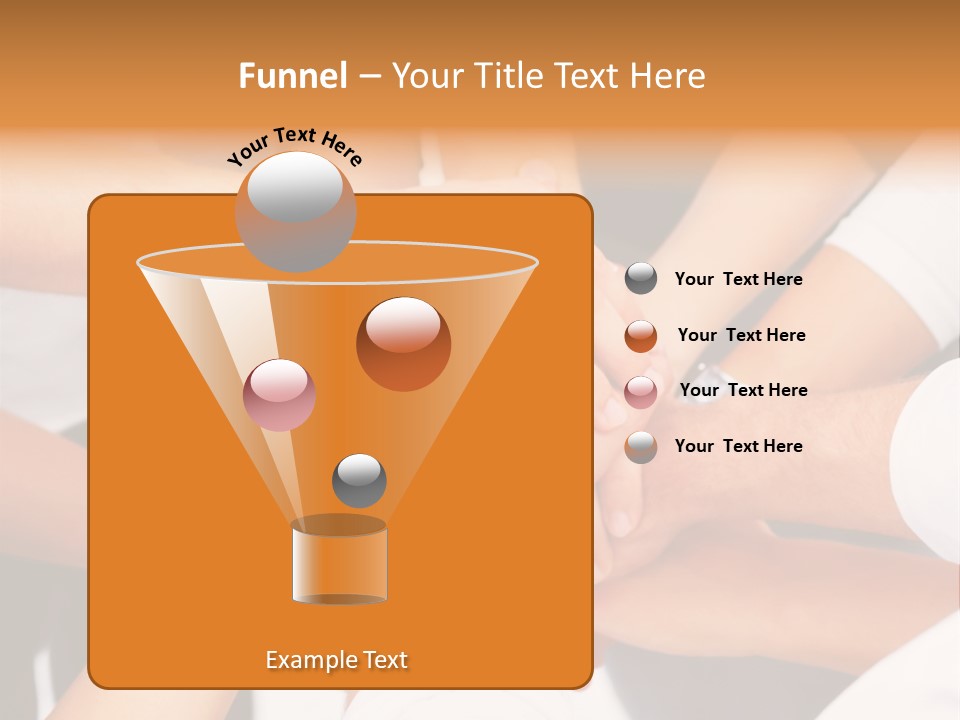 Funnel – Your Title Text Here

Your Text Here

Your  Text Here

Your  Text Here

Your  Text Here

Your  Text Here

Example Text